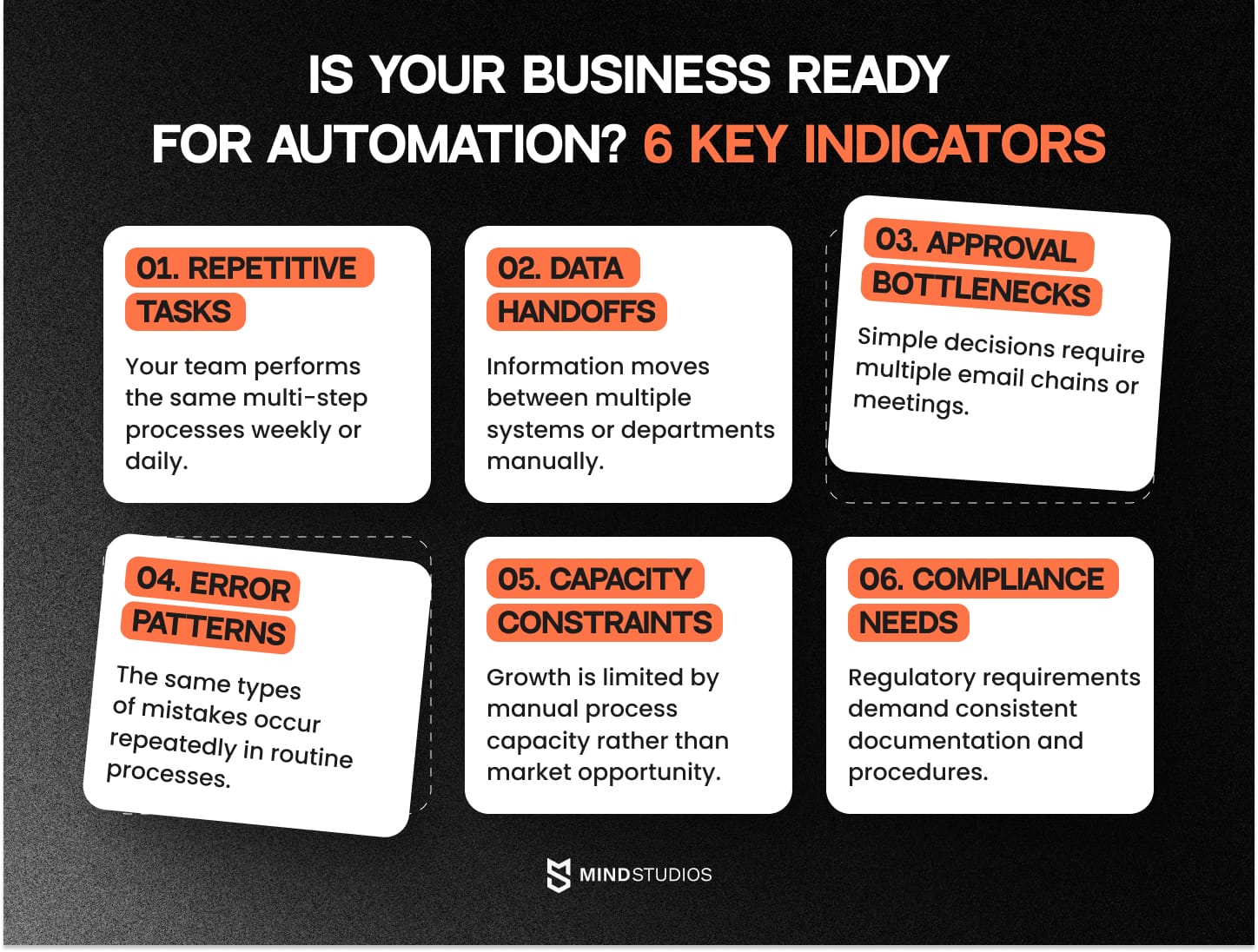 IS YOUR BUSINESS READY FOR AUTOMATION? 6 KEY INDICATORS

01. REPETITIVE TASKS

Your team performs the same multi-step processes weekly or daily.

02. DATA HANDOFFS

Information moves between multiple systems or departments manually.

03. APPROVAL BOTTLENECKS

Simple decisions require multiple email chains or meetings.

04. ERROR PATTERNS

The same types of mistakes occur repeatedly in routine processes.

05. CAPACITY CONSTRAINTS

Growth is limited by manual process capacity rather than market opportunity.

06. COMPLIANCE NEEDS

Regulatory requirements demand consistent documentation and procedures.

MINDSTUDIOS